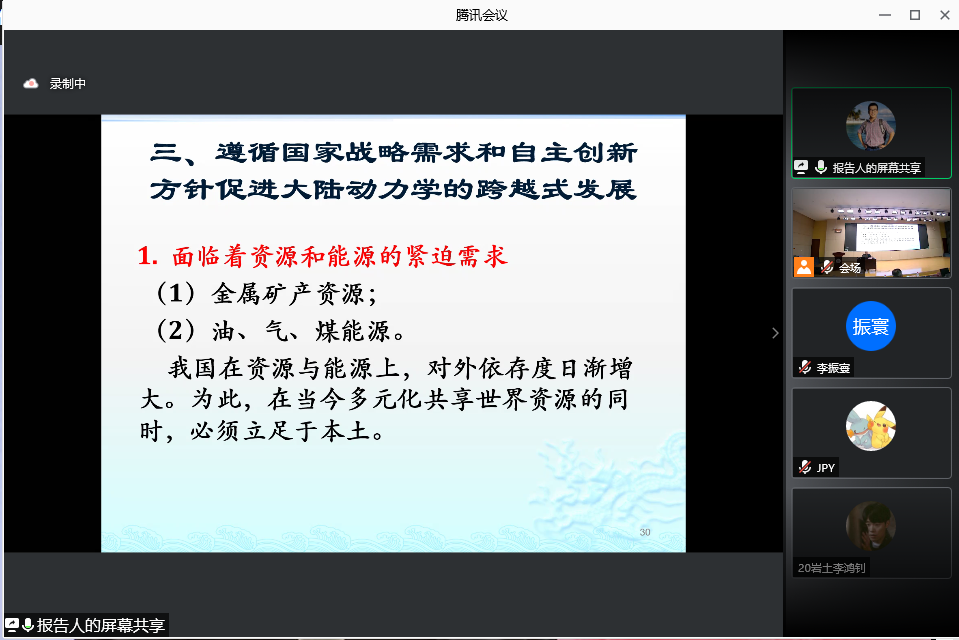 腾讯会议

录制中

三、遵循国家战略需求和自主创新方针促进大陆动力学的跨越式发展

1. 面临着资源和能源的紧迫需求

（1）金属矿产资源；

（2）油、气、煤能源。

我国在资源与能源上，对外依存度日渐增大。为此，在当今多元化共享世界资源的同时，必须立足于本土。

30

报告人的屏幕共享

会场

振寰

李振寰

JPY

20岩土李鸿钊

报告人的屏幕共享